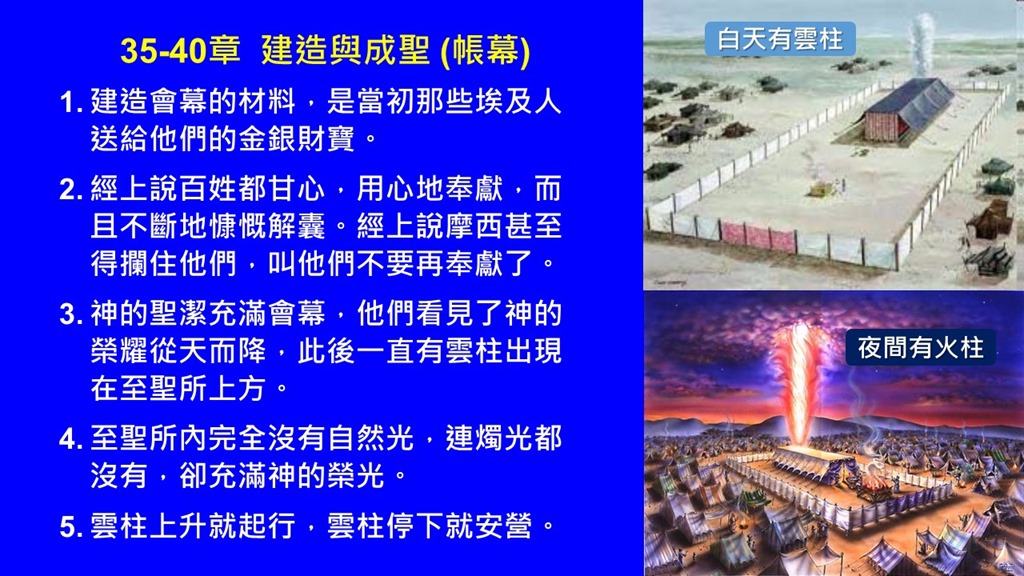 35-40章 建造與成聖 (帳幕)

1. 建造會幕的材料，是當初那些埃及人送給他們的金銀財寶。

2. 經上說百姓都甘心，用心地奉獻，而且不斷地慷慨解囊。經上說摩西甚至得攔住他們，叫他們不要再奉獻了。

3. 神的聖潔充滿會幕，他們看見了神的榮耀從天而降，此後一直有雲柱出現在至聖所上方。

4. 至聖所內完全沒有自然光，連燭光都沒有，卻充滿神的榮光。

5. 雲柱上升就起行，雲柱停下就安營。

白天有雲柱

夜間有火柱